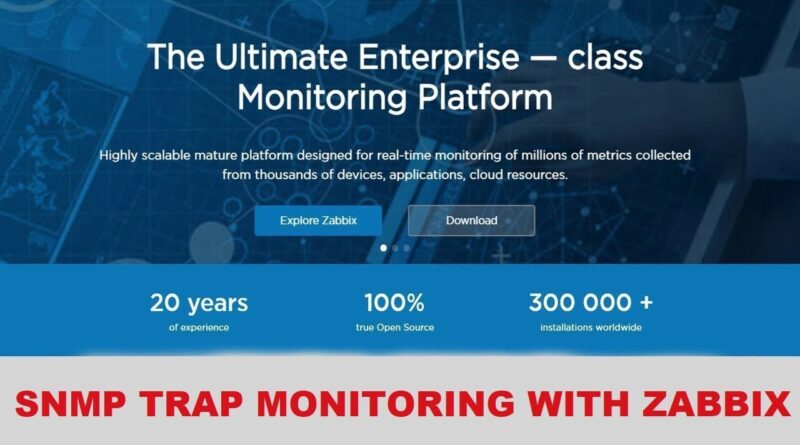 The Ultimate Enterprise — class Monitoring Platform

Highly scalable mature platform designed for real-time monitoring of millions of metrics collected from thousands of devices, applications, cloud resources.

Explore Zabbix

Download

20 years
of experience

100%
true Open Source

300 000 +
installations worldwide

SNMP TRAP MONITORING WITH ZABBIX